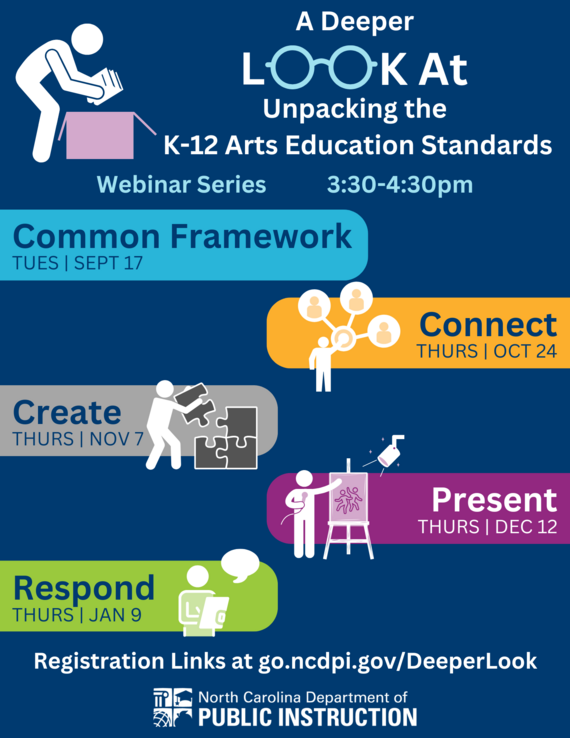 A Deeper
LOOK At
Unpacking the
K-12 Arts Education Standards

Webinar Series 3:30-4:30pm

Common Framework
TUES | SEPT 17

Connect
THURS | OCT 24

Create
THURS | NOV 7

Present
THURS | DEC 12

Respond
THURS | JAN 9

Registration Links at go.ncdpi.gov/DeeperLook

North Carolina Department of
PUBLIC INSTRUCTION